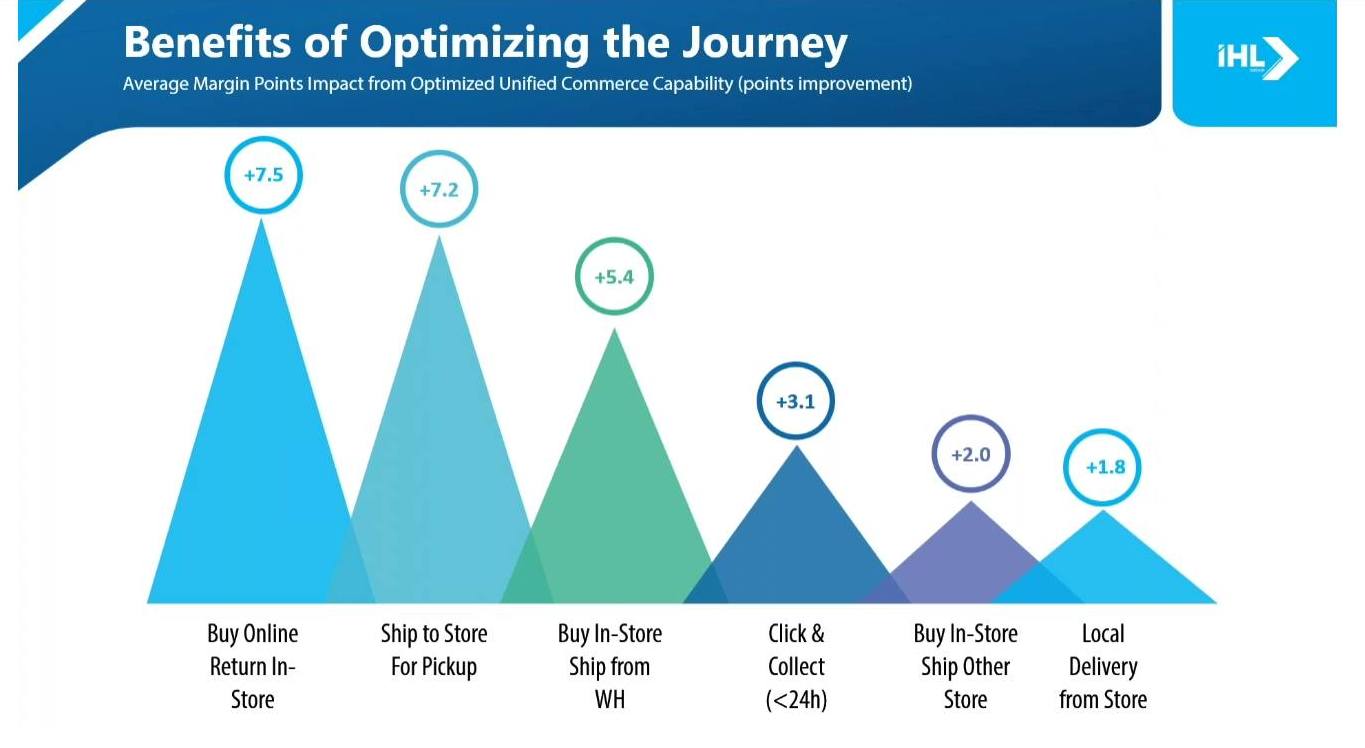 Benefits of Optimizing the Journey

Average Margin Points Impact from Optimized Unified Commerce Capability (points improvement)

iHL

+7.5

+7.2

+5.4

+3.1

+2.0

+1.8

Buy Online Return In-Store

Ship to Store For Pickup

Buy In-Store Ship from WH

Click & Collect (<24h)

Buy In-Store Ship Other Store

Local Delivery from Store